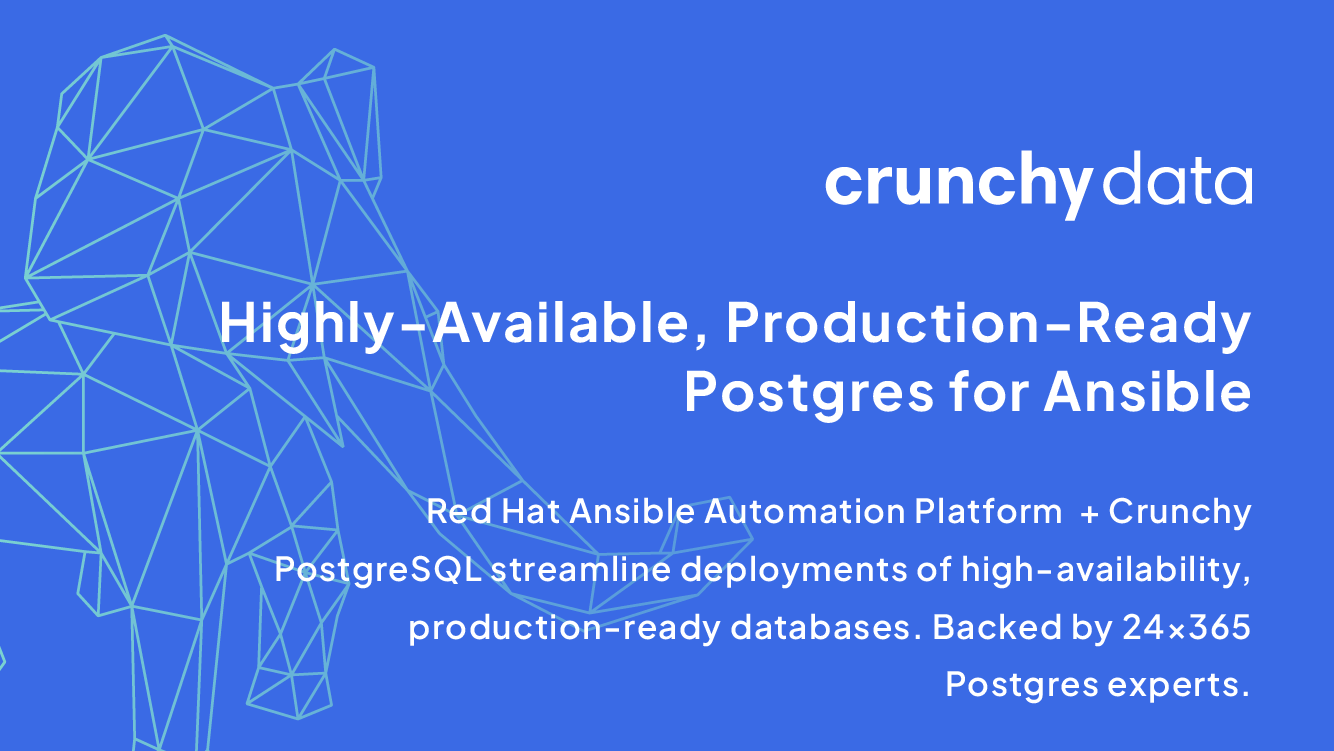 crunchy data

Highly-Available, Production-Ready Postgres for Ansible

Red Hat Ansible Automation Platform + Crunchy PostgreSQL streamline deployments of high-availability, production-ready databases. Backed by 24×365 Postgres experts.